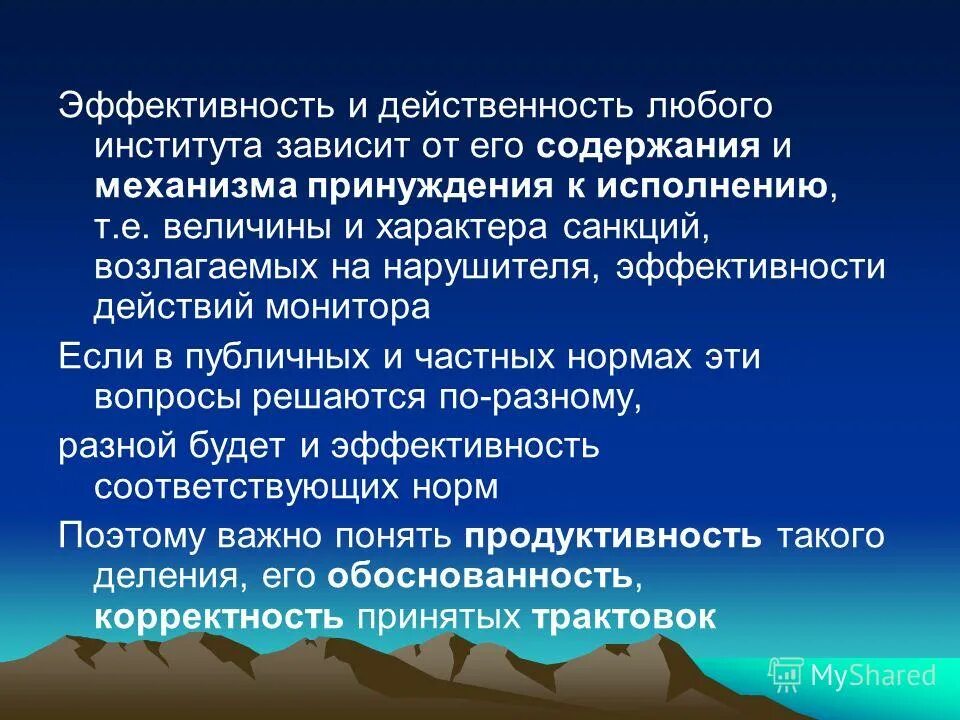 Эффективность и действенность любого института зависит от его содержания и механизма принуждения к исполнению, т.е. величины и характера санкций, возлагаемых на нарушителя, эффективности действий монитора

Если в публичных и частных нормах эти вопросы решаются по-разному,

разной будет и эффективность соответствующих норм

Поэтому важно понять продуктивность такого деления, его обоснованность, корректность принятых трактовок

MyShared